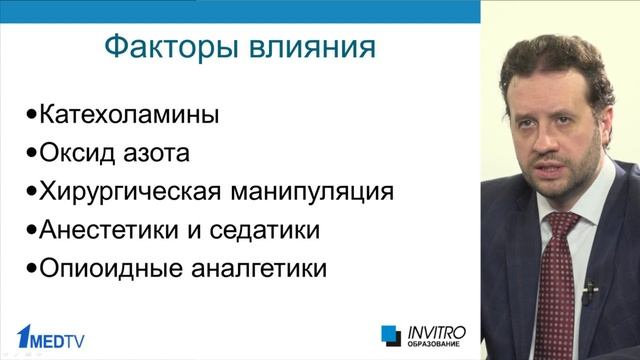 Факторы влияния

•Катехоламины
•Оксид азота
•Хирургическая манипуляция
•Анестетики и седатики
•Опиоидные аналгетики

1MEDTV

INVITRO
ОБРАЗОВАНИЕ